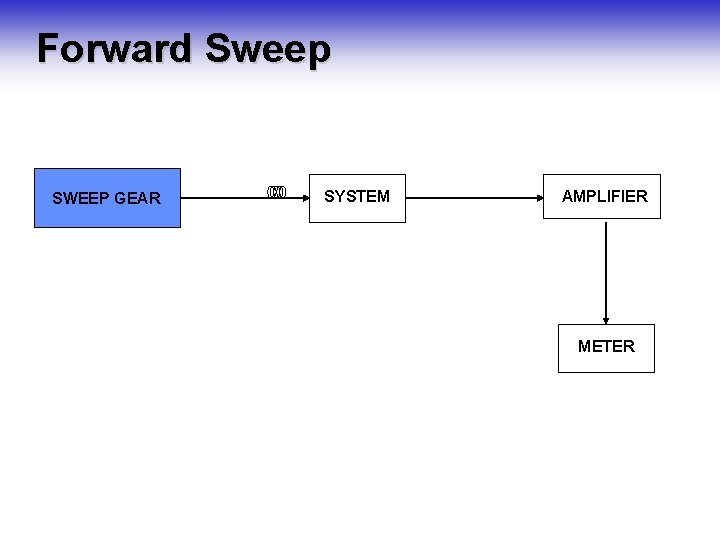 Forward Sweep

SWEEP GEAR

SYSTEM

AMPLIFIER

METER